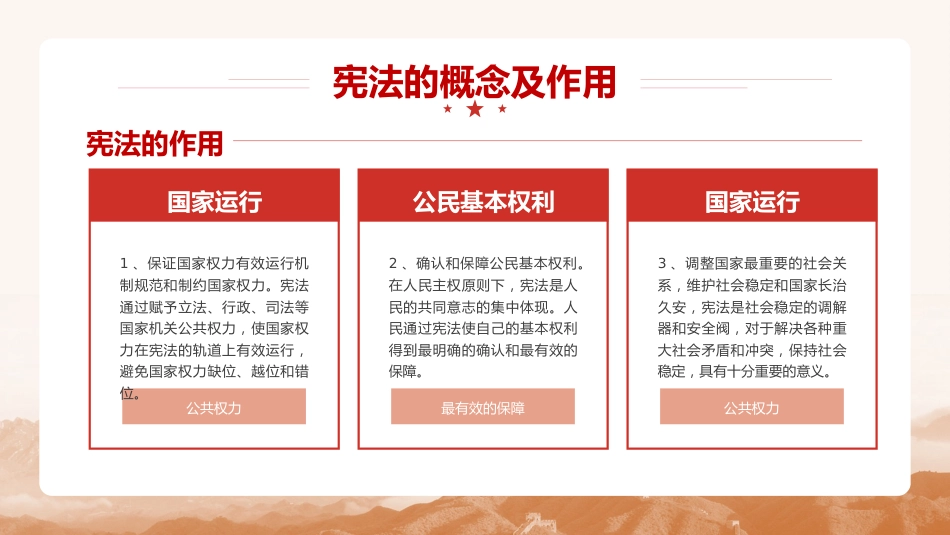 宪法的概念及作用

宪法的作用

国家运行

1、保证国家权力有效运行机制规范和制约国家权力。宪法通过赋予立法、行政、司法等国家机关公共权力，使国家权力在宪法的轨道上有效运行，避免国家权力缺位、越位和错位。

公共权力

公民基本权利

2、确认和保障公民基本权利。在人民主权原则下，宪法是人民的共同意志的集中体现。人民通过宪法使自己的基本权利得到最明确的确认和最有效的保障。

最有效的保障

国家运行

3、调整国家最重要的社会关系，维护社会稳定和国家长治久安，宪法是社会稳定的调解器和安全阀，对于解决各种重大社会矛盾和冲突，保持社会稳定，具有十分重要的意义。

公共权力